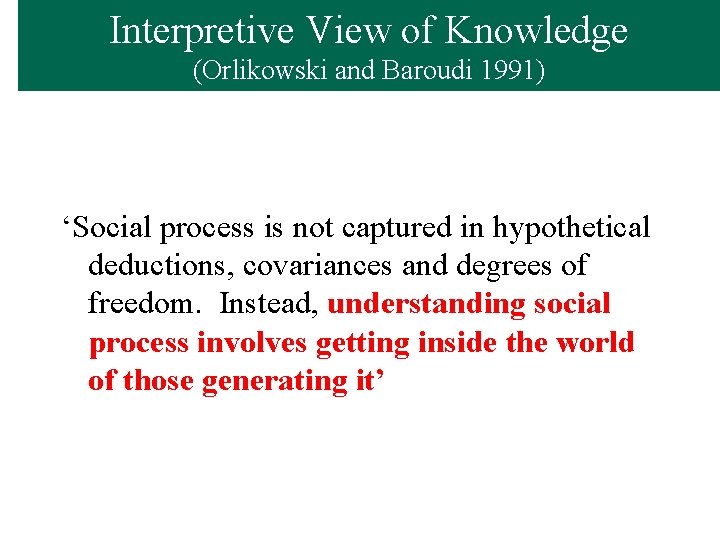 Interpretive View of Knowledge
(Orlikowski and Baroudi 1991)

‘Social process is not captured in hypothetical deductions, covariances and degrees of freedom. Instead, understanding social process involves getting inside the world of those generating it’